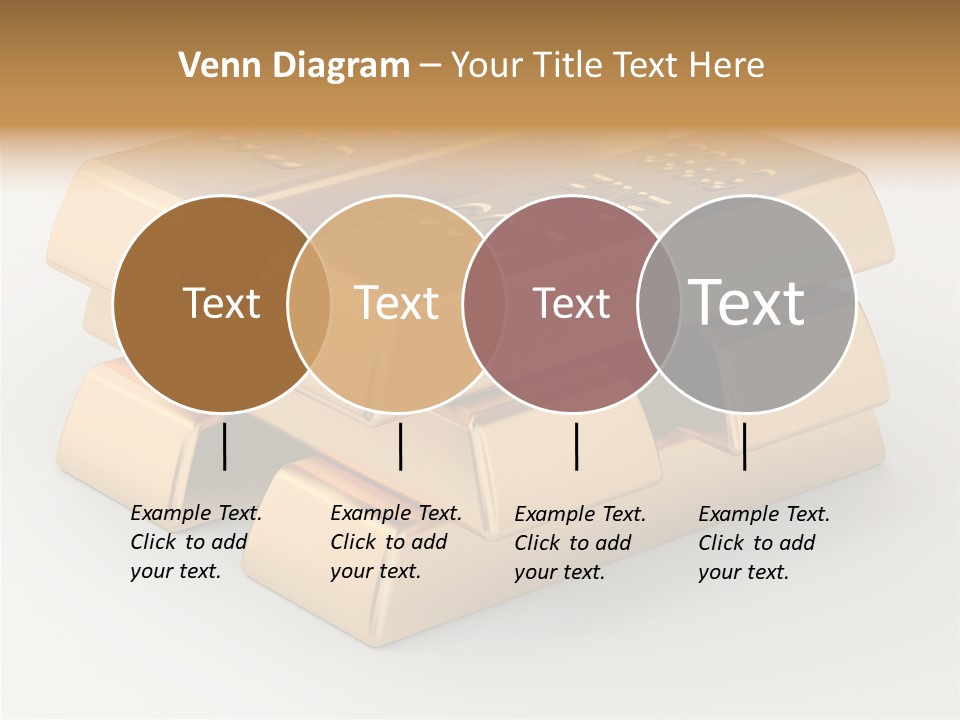 Venn Diagram – Your Title Text Here

Text

Text

Text

Text

Example Text. Click to add your text.

Example Text. Click to add your text.

Example Text. Click to add your text.

Example Text. Click to add your text.